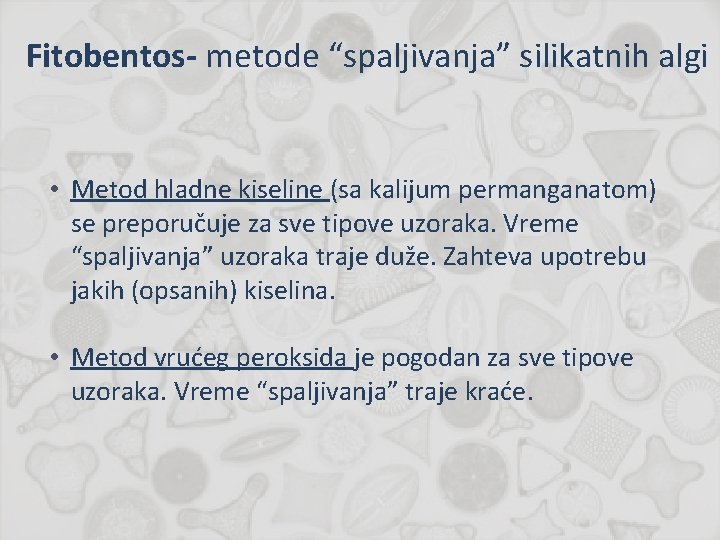 Fitobentos- metode “spaljivanja” silikatnih algi

• Metod hladne kiseline (sa kalijum permanganatom) se preporučuje za sve tipove uzoraka. Vreme “spaljivanja” uzoraka traje duže. Zahteva upotrebu jakih (opsanih) kiselina.

• Metod vrućeg peroksida je pogodan za sve tipove uzoraka. Vreme “spaljivanja” traje kraće.